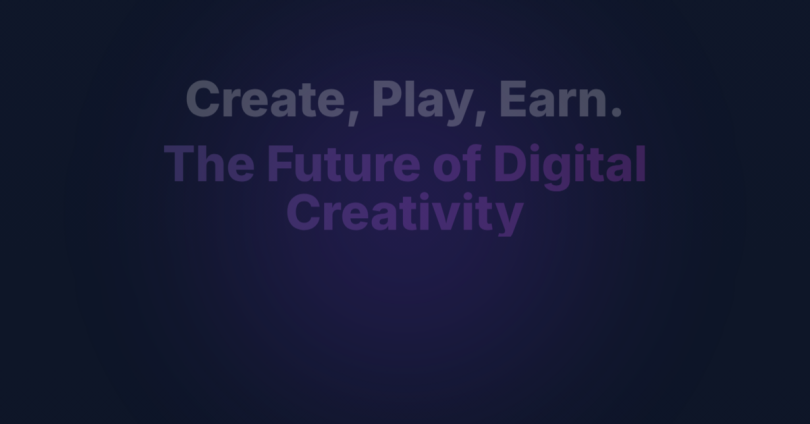 Create, Play, Earn.

The Future of Digital Creativity